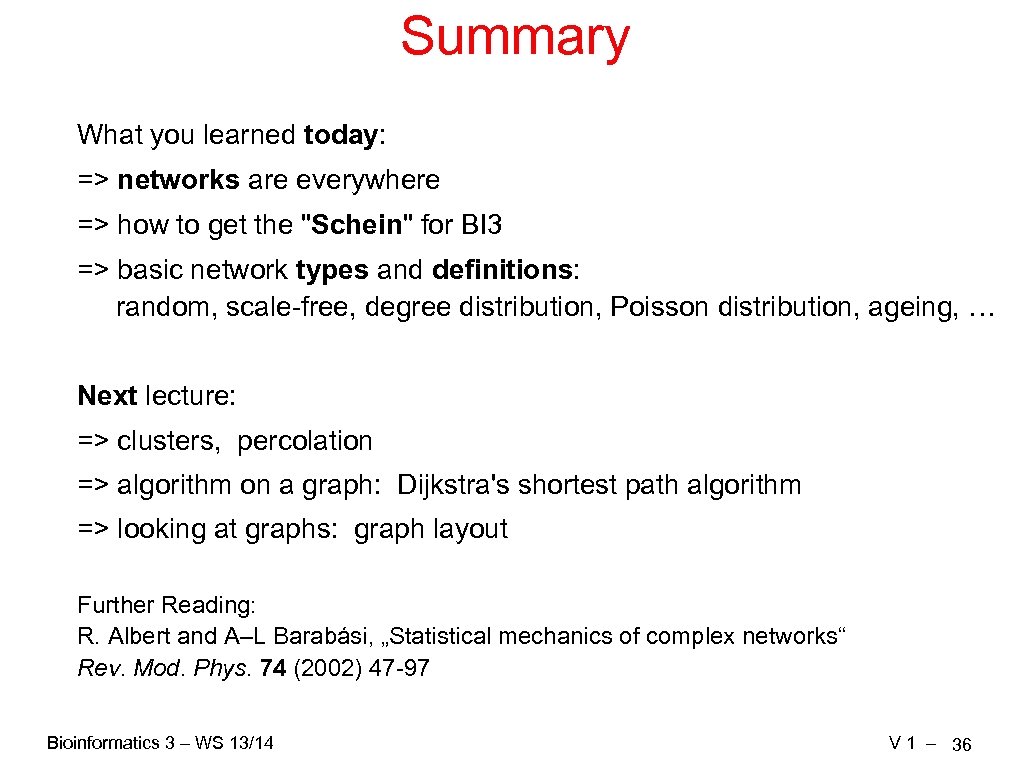 Summary

What you learned today:

=> networks are everywhere

=> how to get the "Schein" for BI3

=> basic network types and definitions:
random, scale-free, degree distribution, Poisson distribution, ageing, …

Next lecture:

=> clusters, percolation

=> algorithm on a graph: Dijkstra's shortest path algorithm

=> looking at graphs: graph layout

Further Reading:
R. Albert and A–L Barabási, „Statistical mechanics of complex networks“
Rev. Mod. Phys. 74 (2002) 47-97

Bioinformatics 3 – WS 13/14

V 1 – 36